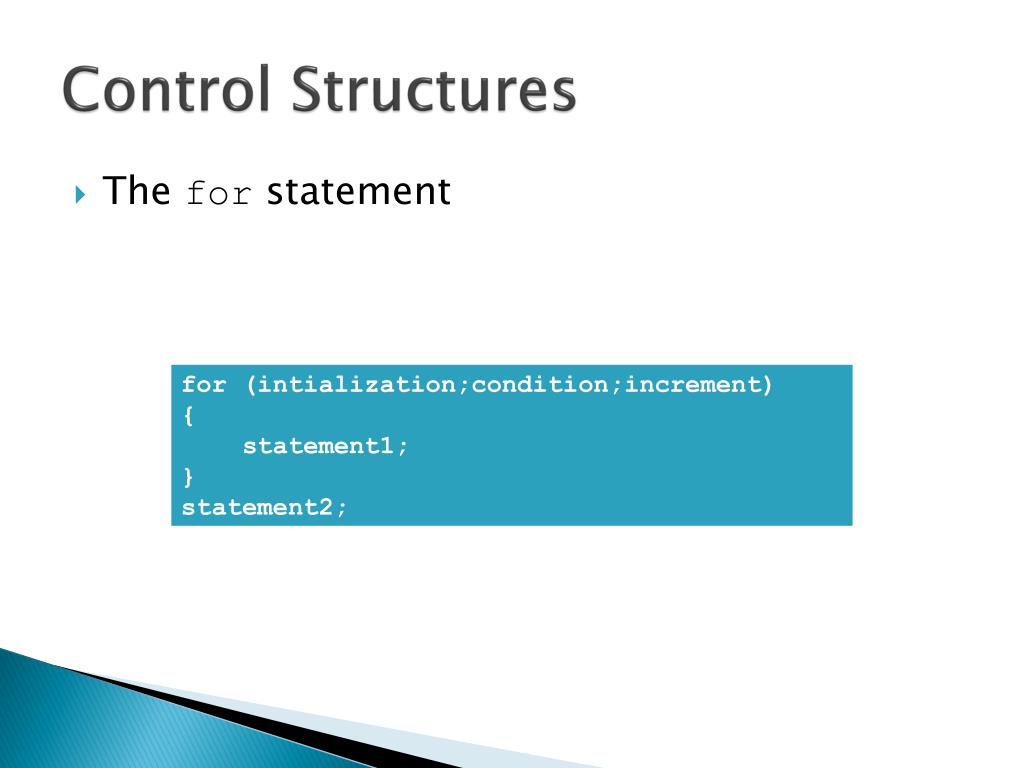 Control Structures

The for statement

for (intialization;condition;increment)
{
    statement1;
}
statement2;